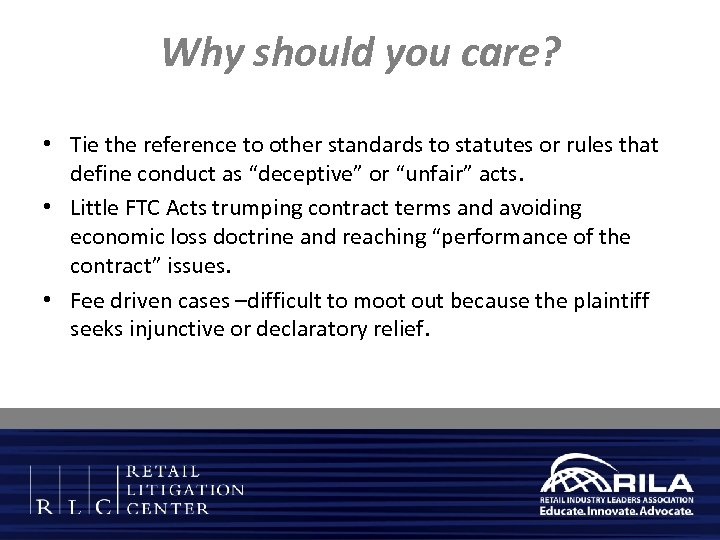 Why should you care?

• Tie the reference to other standards to statutes or rules that define conduct as “deceptive” or “unfair” acts.

• Little FTC Acts trumping contract terms and avoiding economic loss doctrine and reaching “performance of the contract” issues.

• Fee driven cases –difficult to moot out because the plaintiff seeks injunctive or declaratory relief.

R L C RETAIL LITIGATION CENTER

RILA
RETAIL INDUSTRY LEADERS ASSOCIATION
Educate. Innovate. Advocate.